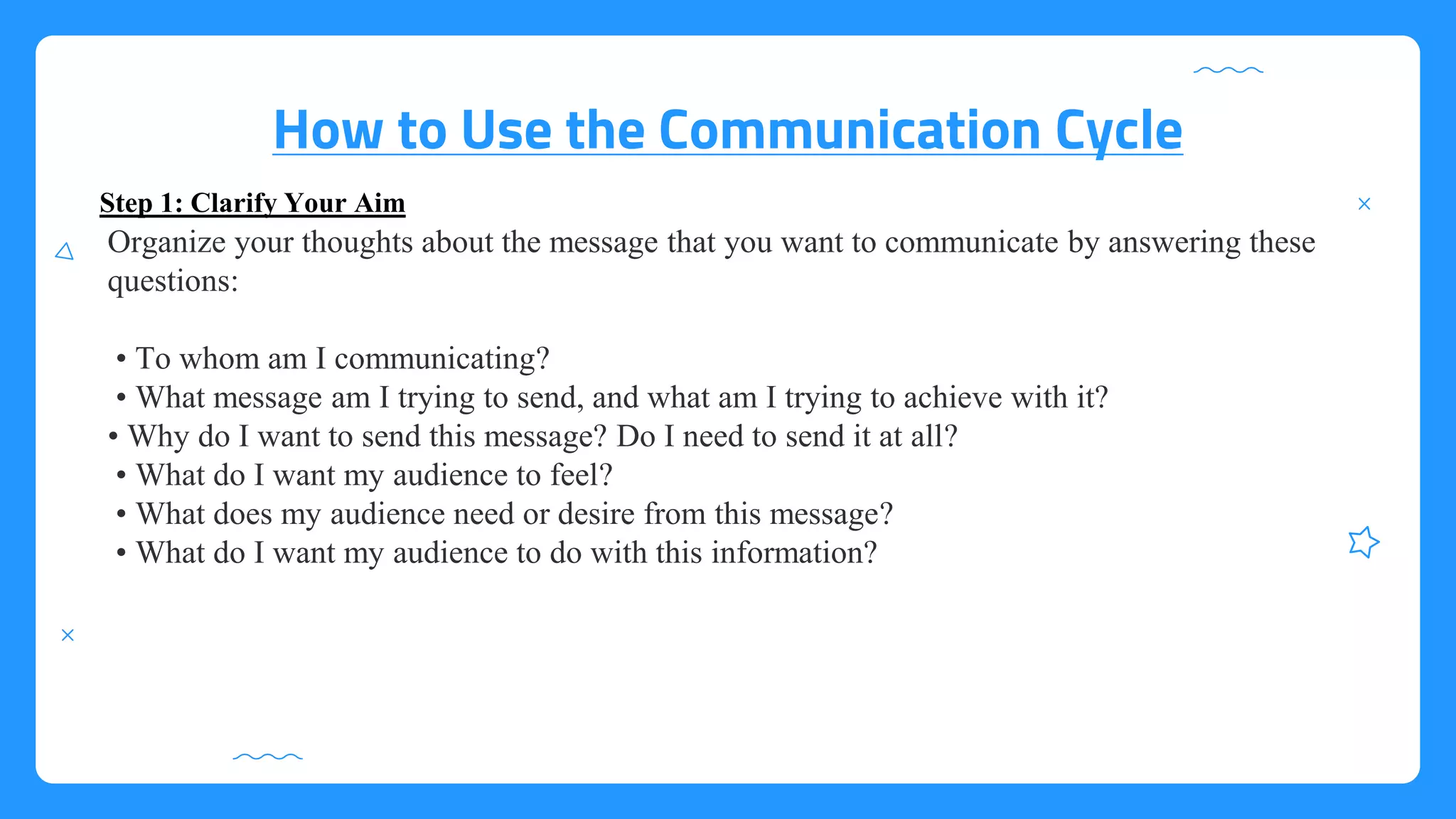 How to Use the Communication Cycle

Step 1: Clarify Your Aim

Organize your thoughts about the message that you want to communicate by answering these questions:

• To whom am I communicating?
• What message am I trying to send, and what am I trying to achieve with it?
• Why do I want to send this message? Do I need to send it at all?
• What do I want my audience to feel?
• What does my audience need or desire from this message?
• What do I want my audience to do with this information?